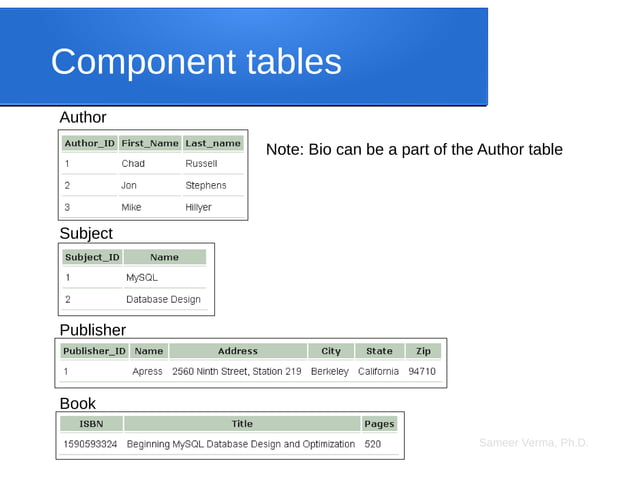 Component tables

Author

| Author_ID | First_Name | Last_name |
|---|---|---|
| 1 | Chad | Russell |
| 2 | Jon | Stephens |
| 3 | Mike | Hillyer |

Note: Bio can be a part of the Author table

Subject

| Subject_ID | Name |
|---|---|
| 1 | MySQL |
| 2 | Database Design |

Publisher

| Publisher_ID | Name | Address | City | State | Zip |
|---|---|---|---|---|---|
| 1 | Apress | 2560 Ninth Street, Station 219 | Berkeley | California | 94710 |

Book

| ISBN | Title | Pages |
|---|---|---|
| 1590593324 | Beginning MySQL Database Design and Optimization | 520 |

Sameer Verma, Ph.D.